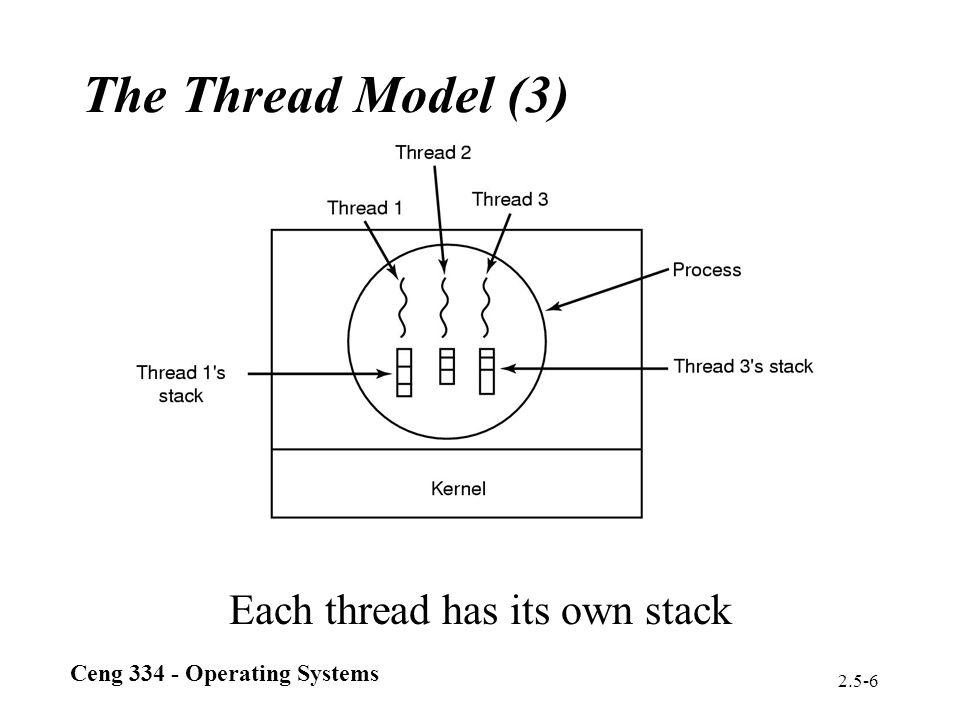 The Thread Model (3)

Thread 2
Thread 1
Thread 3
Process
Thread 1's stack
Thread 3's stack
Kernel

Each thread has its own stack

Ceng 334 - Operating Systems

2.5-6